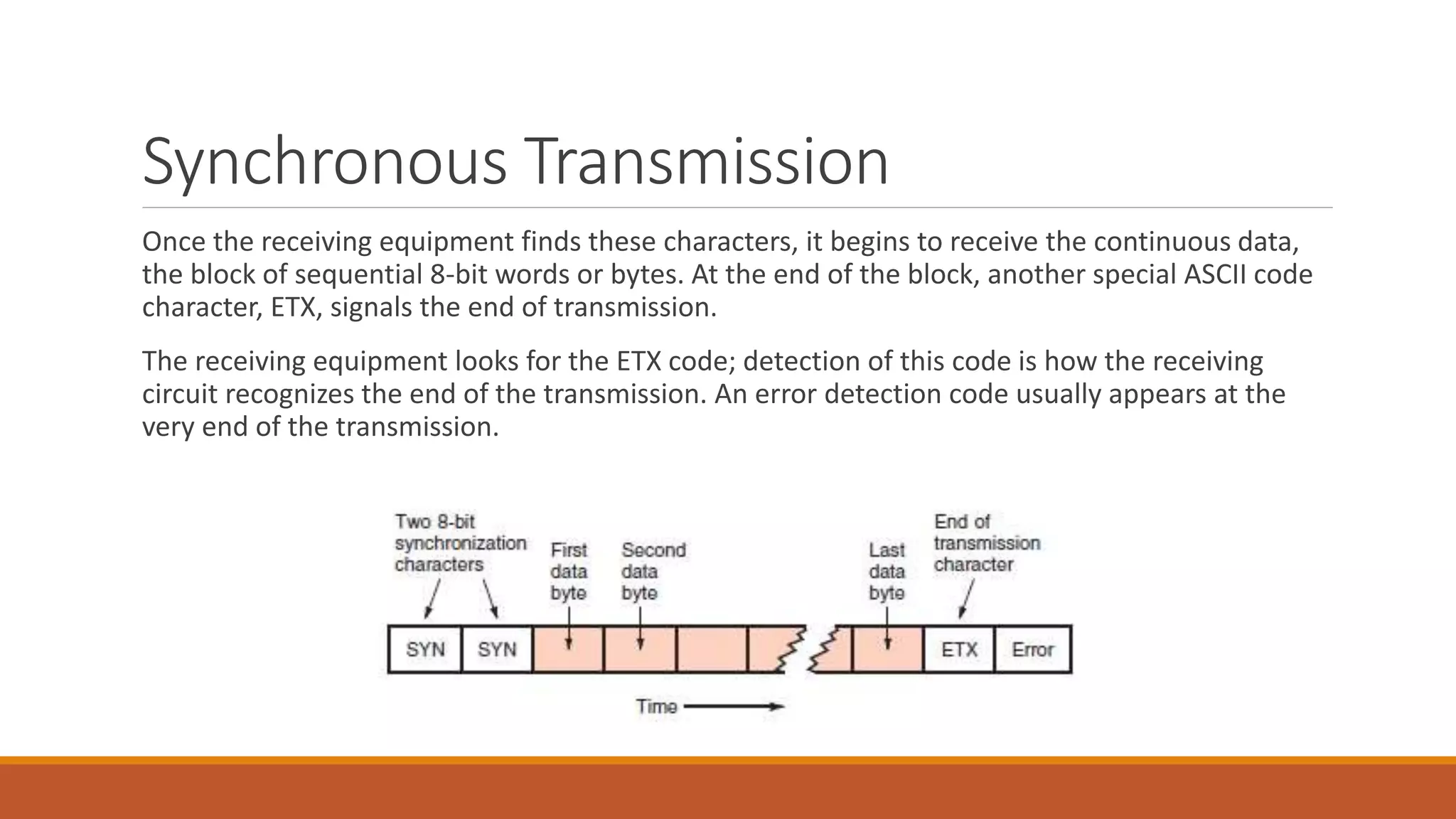 Synchronous Transmission

Once the receiving equipment finds these characters, it begins to receive the continuous data, the block of sequential 8-bit words or bytes. At the end of the block, another special ASCII code character, ETX, signals the end of transmission.

The receiving equipment looks for the ETX code; detection of this code is how the receiving circuit recognizes the end of the transmission. An error detection code usually appears at the very end of the transmission.

Two 8-bit synchronization characters

First data byte

Second data byte

Last data byte

End of transmission character

SYN

SYN

ETX

Error

Time